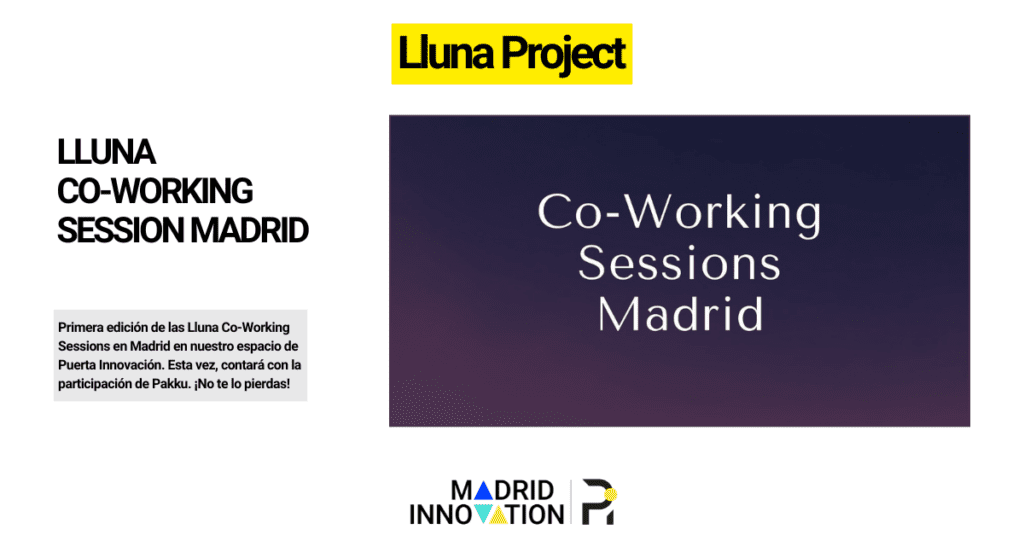 Lluna Project

LLUNA CO-WORKING SESSION MADRID

Primera edición de las Lluna Co-Working Sessions en Madrid en nuestro espacio de Puerta Innovación. Esta vez, contará con la participación de Pakku. ¡No te lo pierdas!

Co-Working Sessions Madrid

MADRID INNOVATION